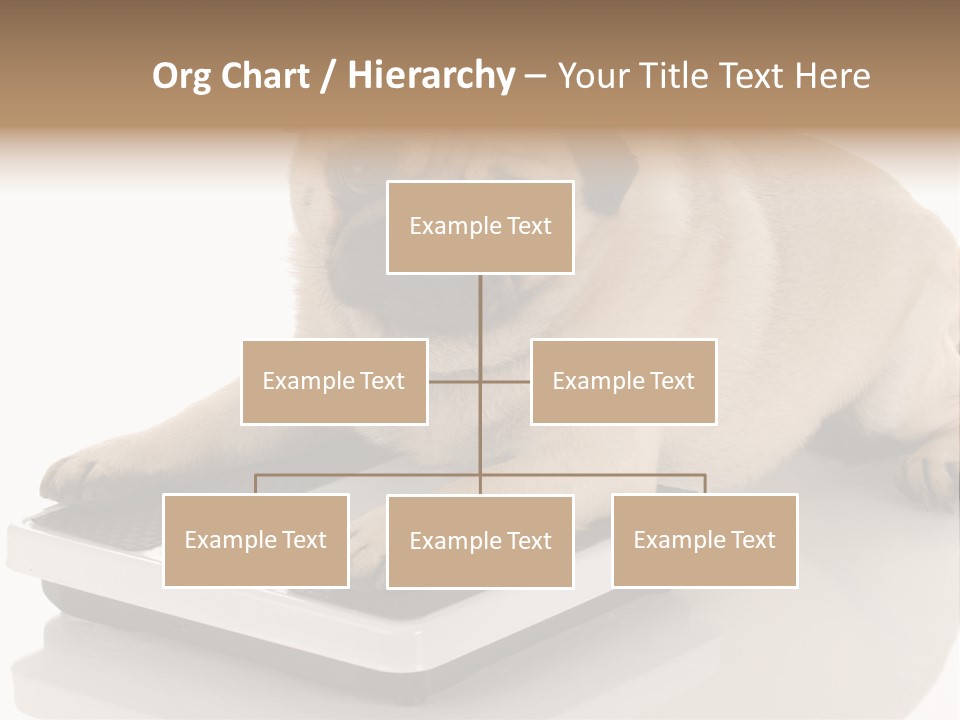 Org Chart / Hierarchy – Your Title Text Here

Example Text

Example Text

Example Text

Example Text

Example Text

Example Text